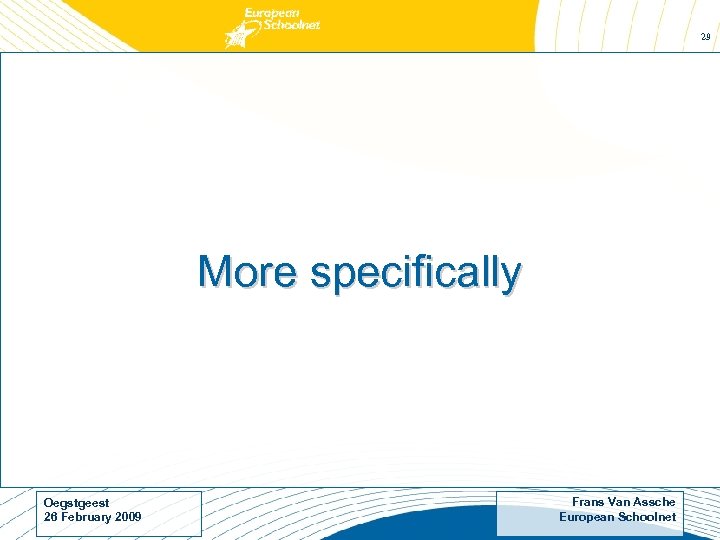 European Schoolnet

29

More specifically

Oegstgeest
26 February 2009

Frans Van Assche
European Schoolnet